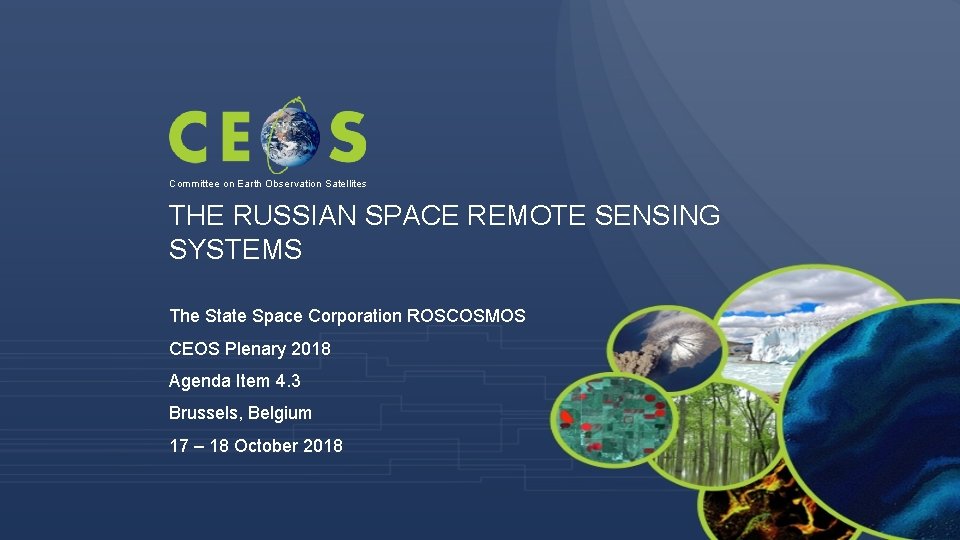 CEOS

Committee on Earth Observation Satellites

THE RUSSIAN SPACE REMOTE SENSING SYSTEMS

The State Space Corporation ROSCOSMOS

CEOS Plenary 2018

Agenda Item 4.3

Brussels, Belgium

17 – 18 October 2018